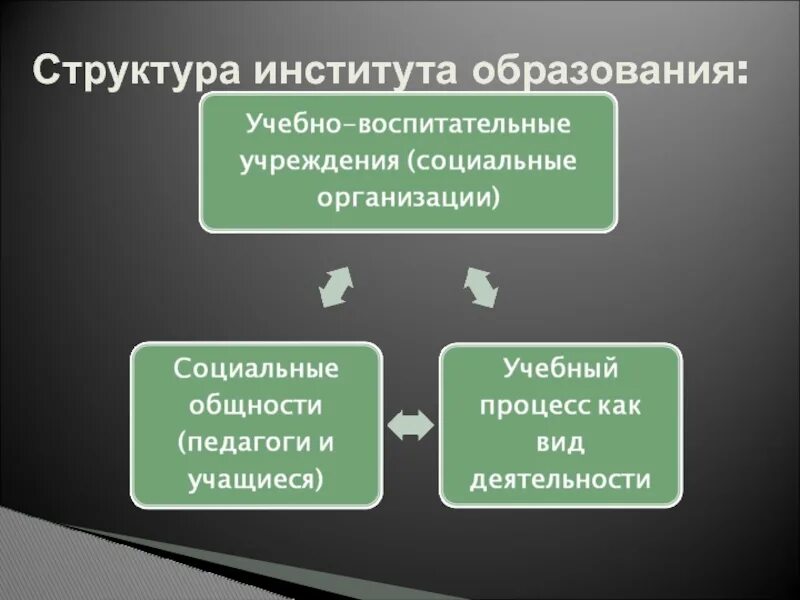 Структура института образования:

Учебно-воспитательные учреждения (социальные организации)

Социальные общности (педагоги и учащиеся)

Учебный процесс как вид деятельности